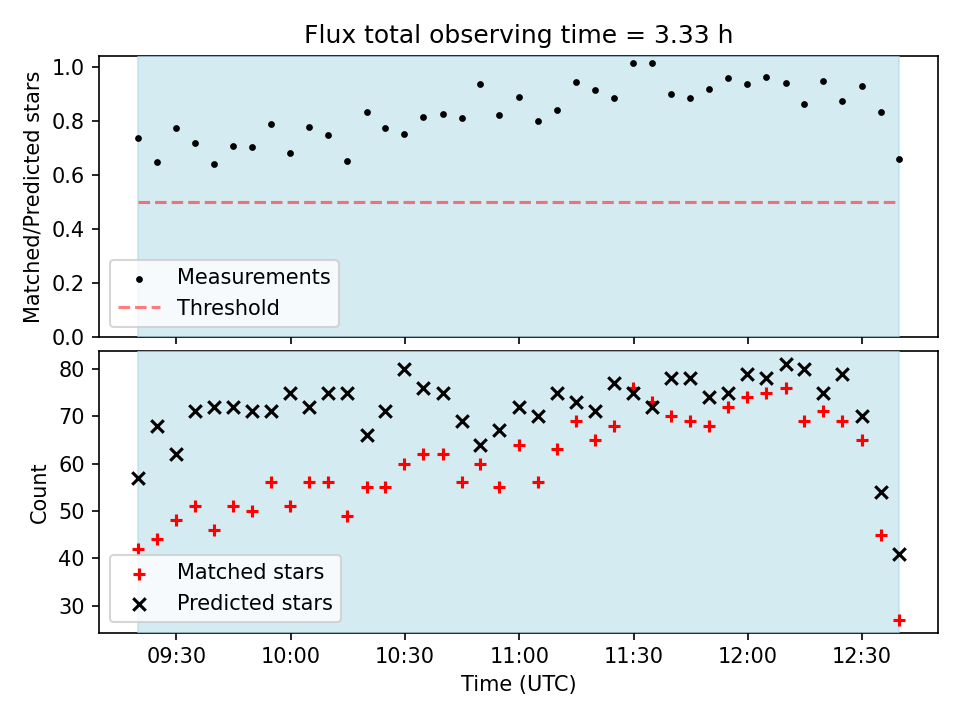 Flux total observing time = 3.33 h

Matched/Predicted stars

1.0
0.8
0.6
0.4
0.2
0.0

Measurements
Threshold

Count

80
70
60
50
40
30

Matched stars
Predicted stars

09:30
10:00
10:30
11:00
11:30
12:00
12:30

Time (UTC)